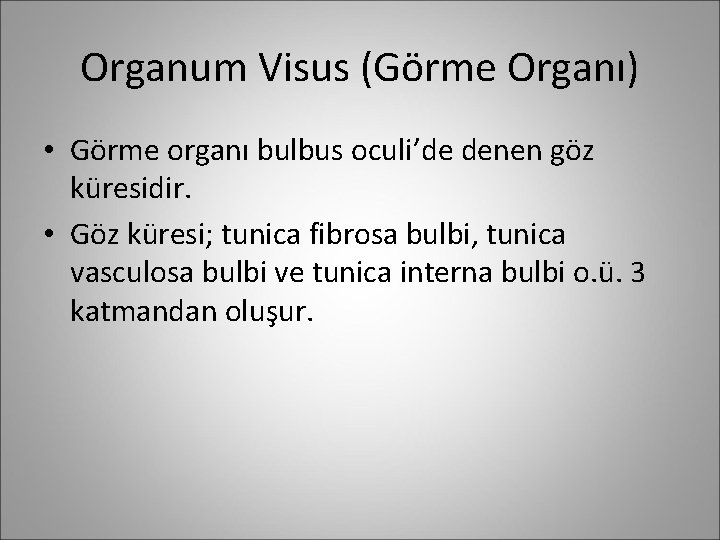 Organum Visus (Görme Organı)

• Görme organı bulbus oculi’de denen göz küresidir.
• Göz küresi; tunica fibrosa bulbi, tunica vasculosa bulbi ve tunica interna bulbi o.ü. 3 katmandan oluşur.